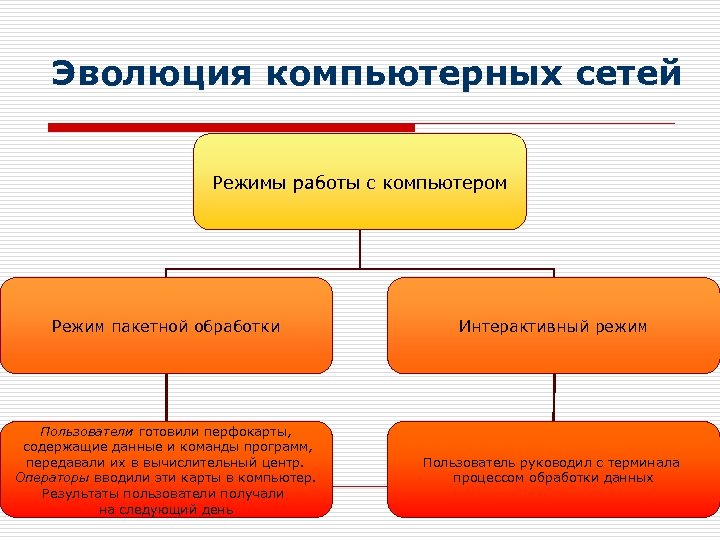 Эволюция компьютерных сетей

Режимы работы с компьютером

Режим пакетной обработки

Интерактивный режим

Пользователи готовили перфокарты, содержащие данные и команды программ, передавали их в вычислительный центр. Операторы вводили эти карты в компьютер. Результаты пользователи получали на следующий день

Пользователь руководил с терминала процессом обработки данных